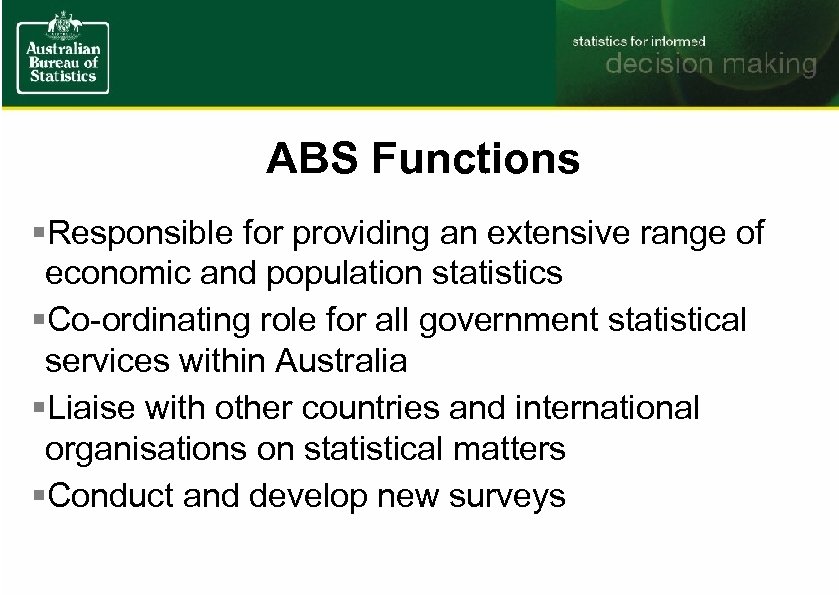 Australian Bureau of Statistics

statistics for informed decision making

ABS Functions

▪Responsible for providing an extensive range of economic and population statistics

▪Co-ordinating role for all government statistical services within Australia

▪Liaise with other countries and international organisations on statistical matters

▪Conduct and develop new surveys